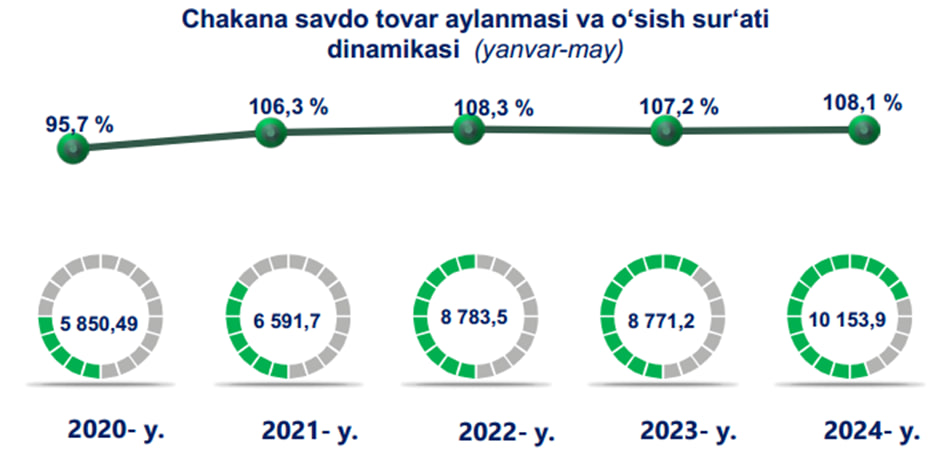 Chakana savdo tovar aylanmasi va o‘sish sur‘ati dinamikasi (yanvar-may)

95,7 %
106,3 %
108,3 %
107,2 %
108,1 %

5 850,49
6 591,7
8 783,5
8 771,2
10 153,9

2020- y.
2021- y.
2022- y.
2023- y.
2024- y.